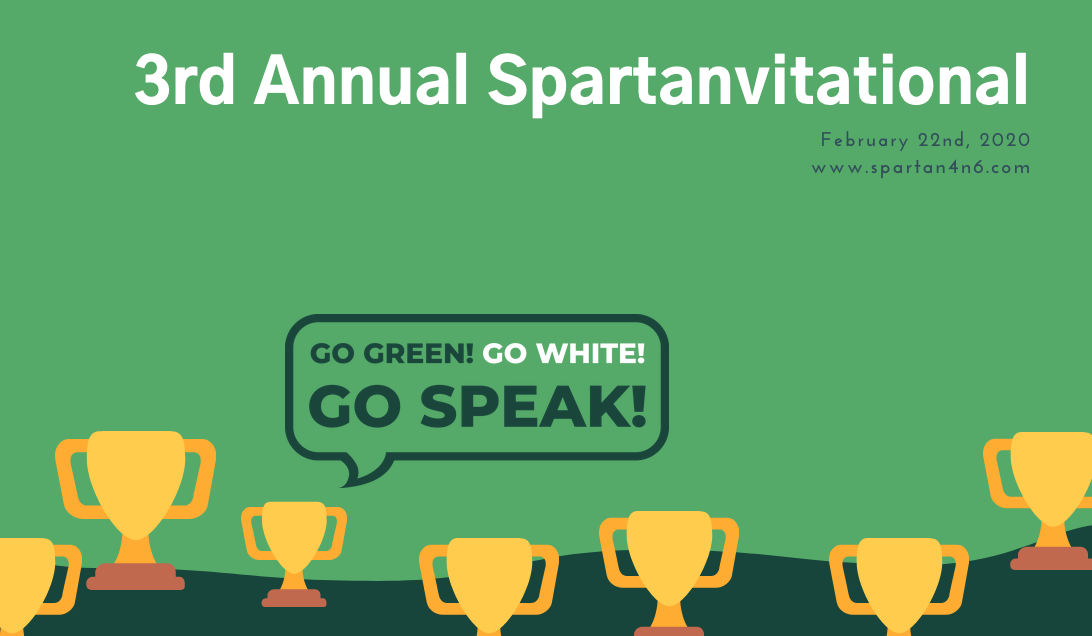 3rd Annual Spartanvitational

February 22nd, 2020
www.spartan4n6.com

GO GREEN! GO WHITE!
GO SPEAK!